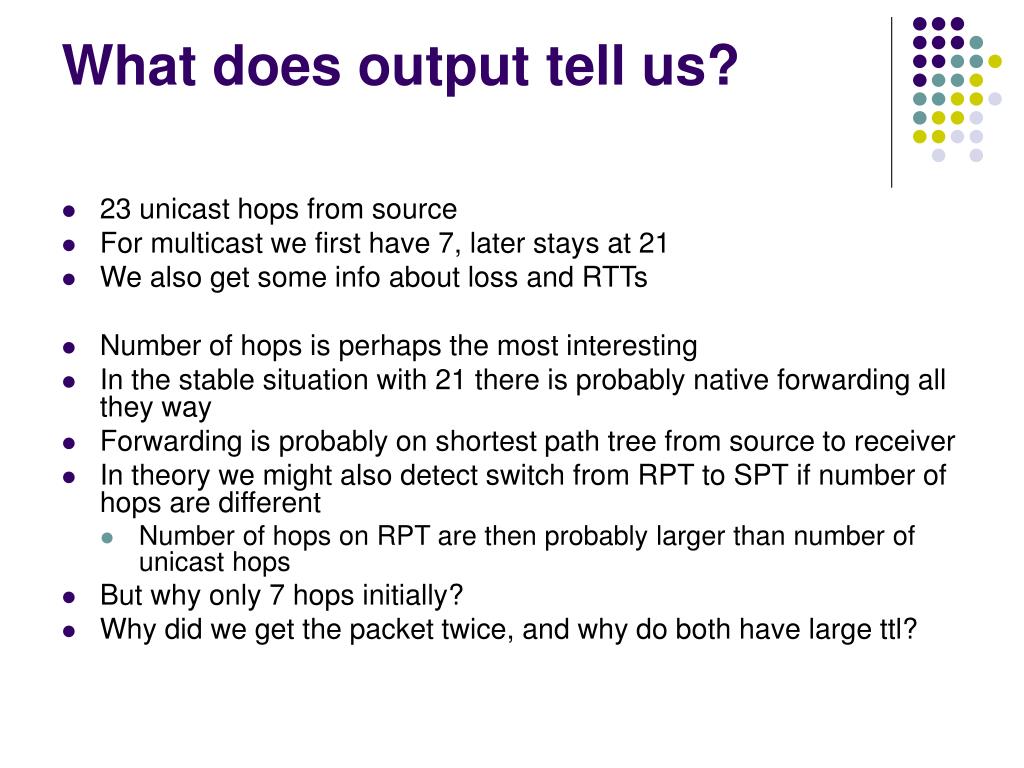 What does output tell us?

- 23 unicast hops from source
- For multicast we first have 7, later stays at 21
- We also get some info about loss and RTTs

- Number of hops is perhaps the most interesting
- In the stable situation with 21 there is probably native forwarding all they way
- Forwarding is probably on shortest path tree from source to receiver
- In theory we might also detect switch from RPT to SPT if number of hops are different
  - Number of hops on RPT are then probably larger than number of unicast hops
- But why only 7 hops initially?
- Why did we get the packet twice, and why do both have large ttl?